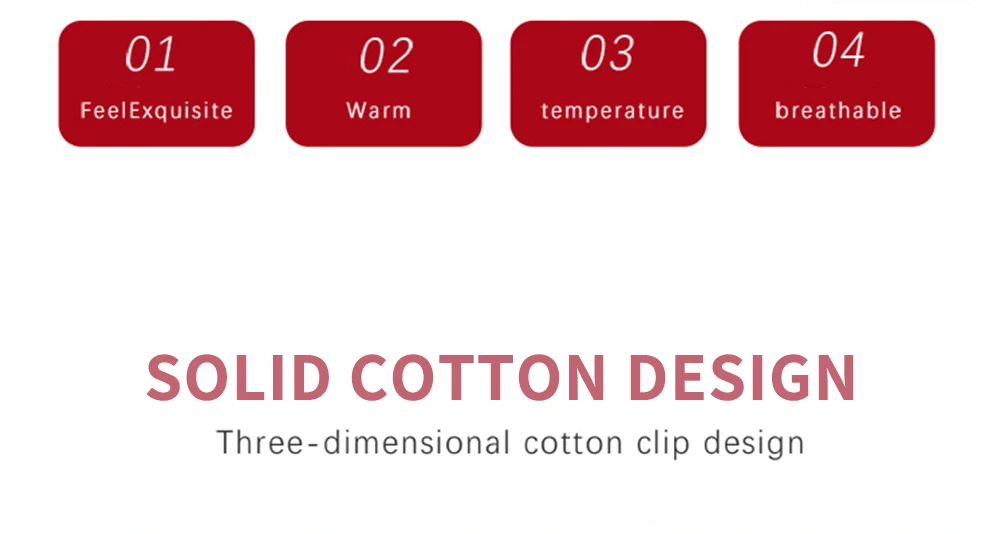 01
FeelExquisite

02
Warm

03
temperature

04
breathable

SOLID COTTON DESIGN
Three-dimensional cotton clip design